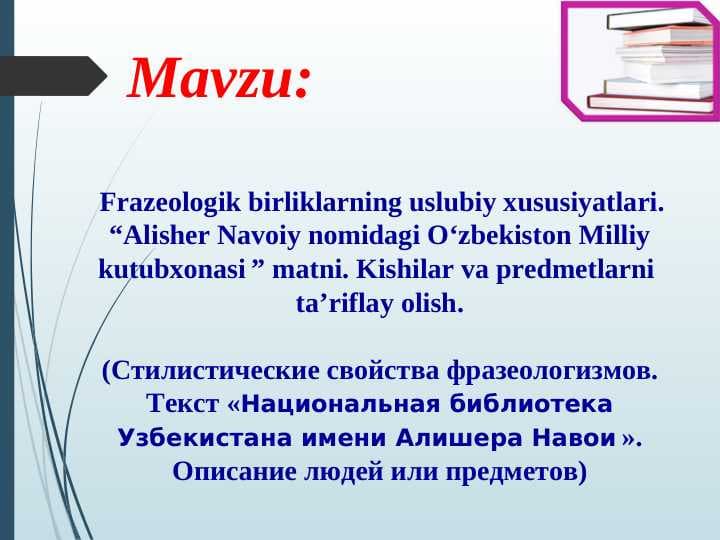 Mavzu:

Frazeologik birliklarning uslubiy xususiyatlari. “Alisher Navoiy nomidagi O‘zbekiston Milliy kutubxonasi ” matni. Kishilar va predmetlarni ta’riflay olish.

(Стилистические свойства фразеологизмов. Текст «Национальная библиотека Узбекистана имени Алишера Навои ». Описание людей или предметов)